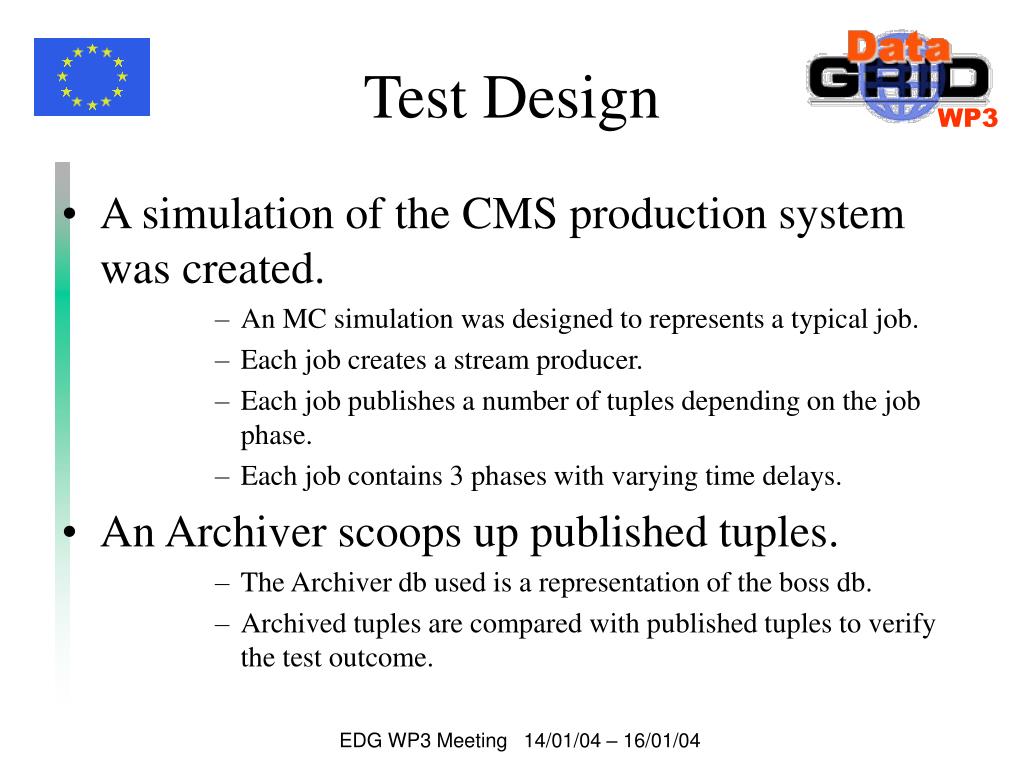 Data GRID WP3

Test Design

• A simulation of the CMS production system was created.
– An MC simulation was designed to represents a typical job.
– Each job creates a stream producer.
– Each job publishes a number of tuples depending on the job phase.
– Each job contains 3 phases with varying time delays.

• An Archiver scoops up published tuples.
– The Archiver db used is a representation of the boss db.
– Archived tuples are compared with published tuples to verify the test outcome.

EDG WP3 Meeting 14/01/04 – 16/01/04